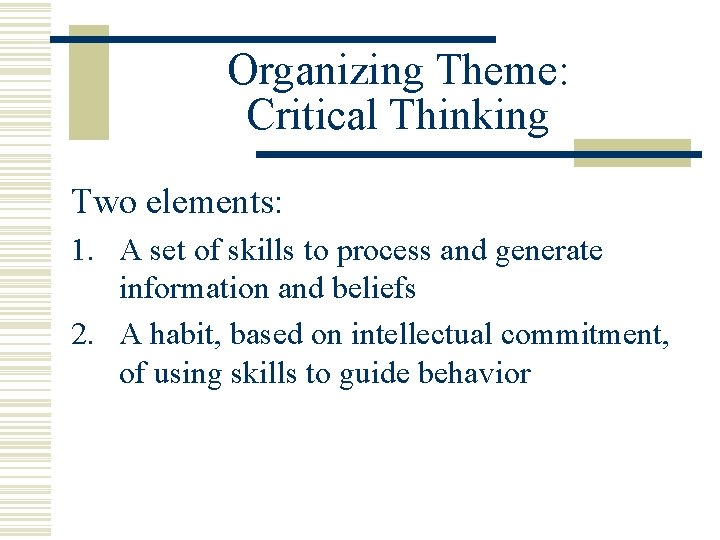 Organizing Theme: Critical Thinking

Two elements:

1. A set of skills to process and generate information and beliefs
2. A habit, based on intellectual commitment, of using skills to guide behavior